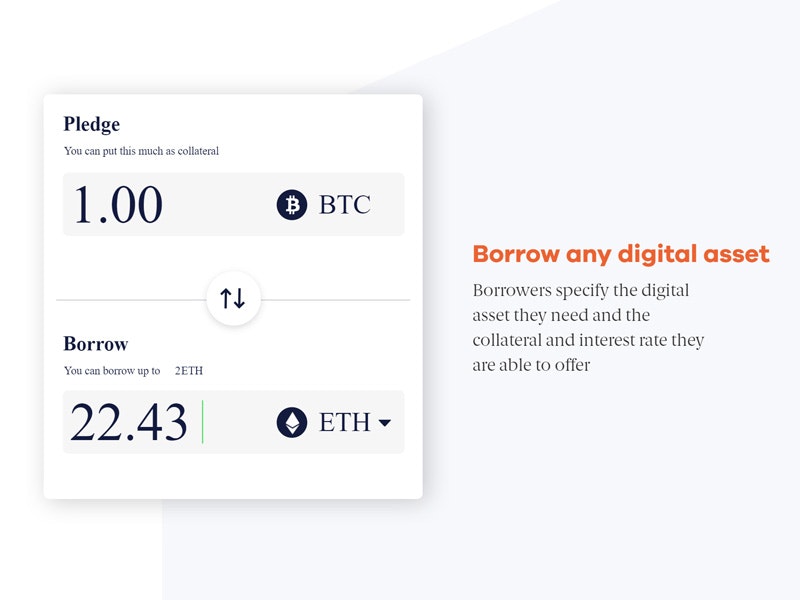 Pledge

You can put this much as collateral

1.00

BTC

Borrow

You can borrow up to 2ETH

22.43

ETH

Borrow any digital asset

Borrowers specify the digital asset they need and the collateral and interest rate they are able to offer